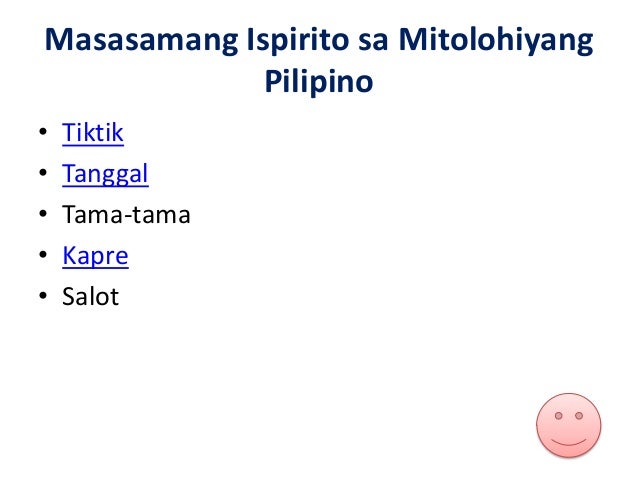 Masasamang Ispirito sa Mitolohiyang Pilipino

• Tiktik
• Tanggal
• Tama-tama
• Kapre
• Salot